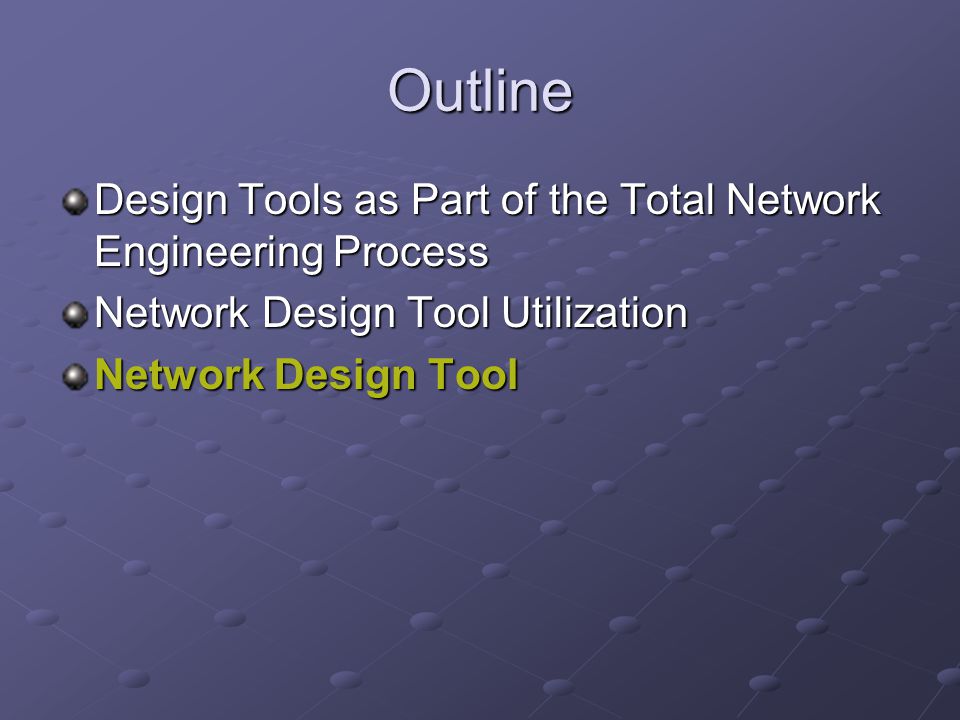 Outline

Design Tools as Part of the Total Network Engineering Process

Network Design Tool Utilization

Network Design Tool